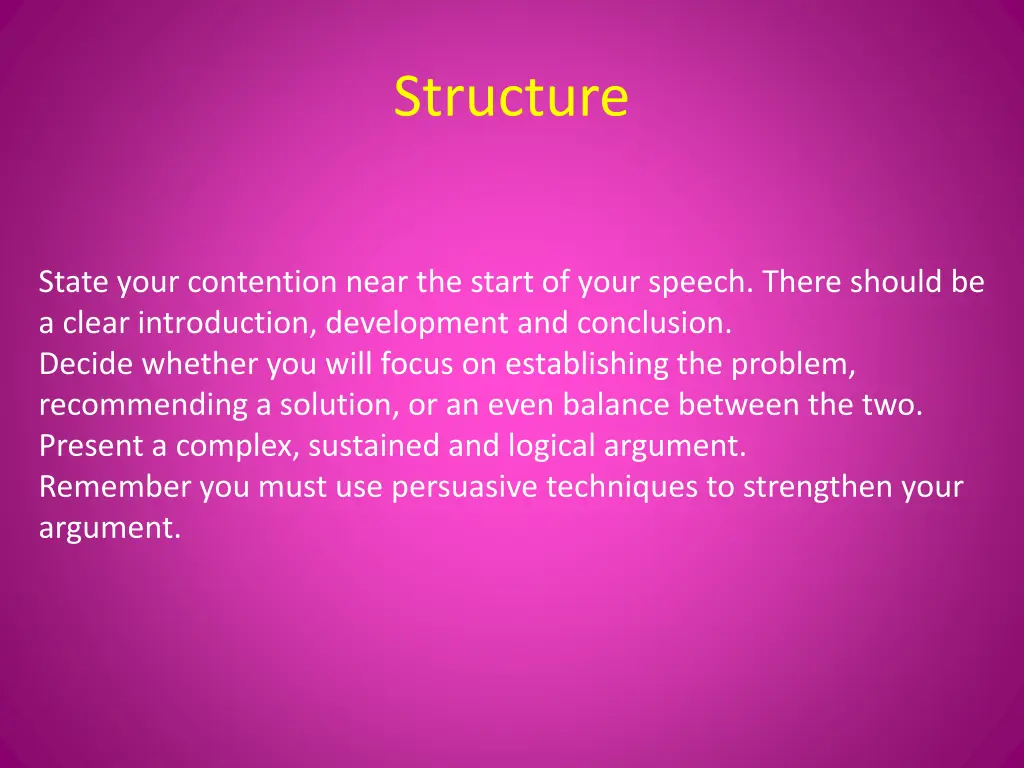 Structure

State your contention near the start of your speech. There should be a clear introduction, development and conclusion.
Decide whether you will focus on establishing the problem, recommending a solution, or an even balance between the two.
Present a complex, sustained and logical argument.
Remember you must use persuasive techniques to strengthen your argument.